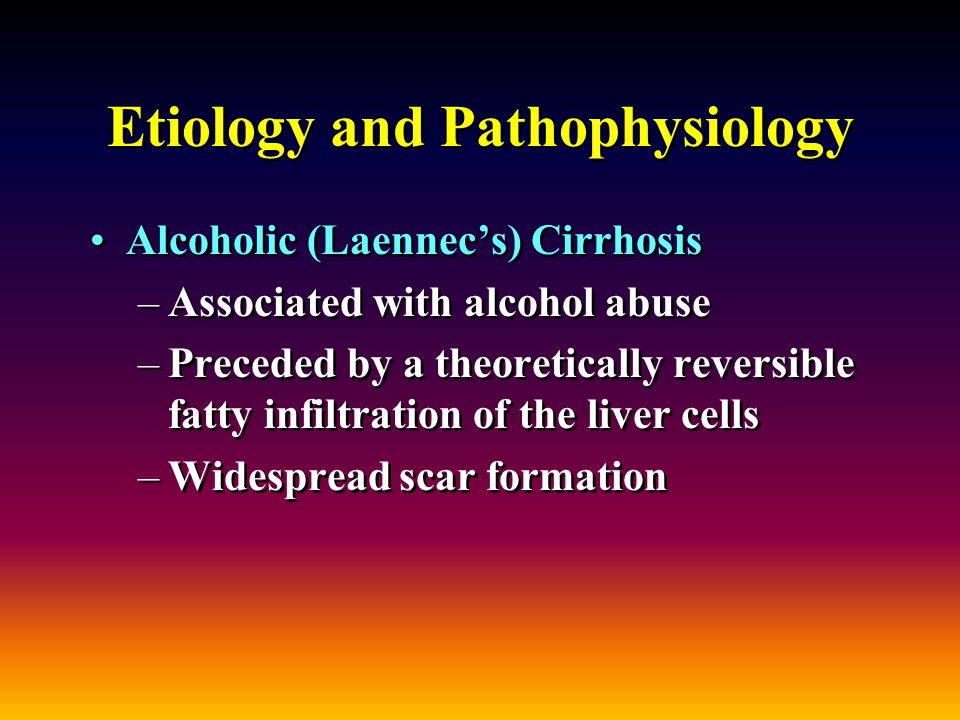 Etiology and Pathophysiology

• Alcoholic (Laennec’s) Cirrhosis

– Associated with alcohol abuse

– Preceded by a theoretically reversible fatty infiltration of the liver cells

– Widespread scar formation